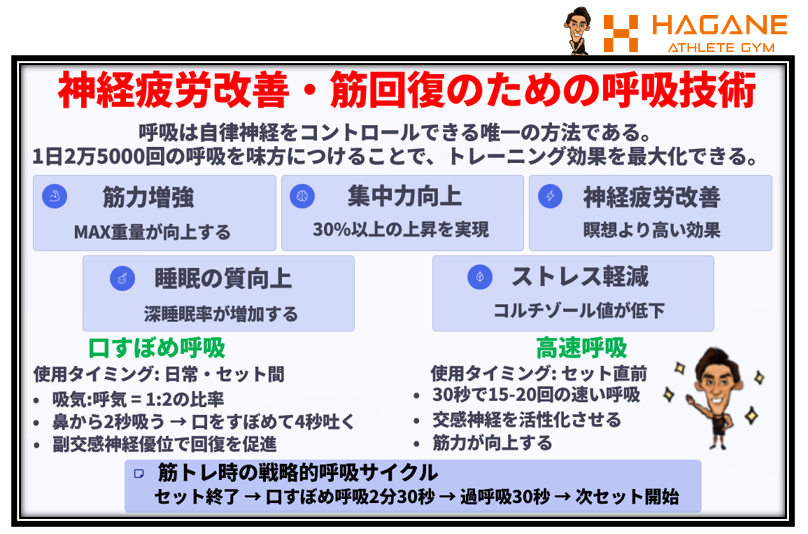 HAGANE
ATHLETE GYM

神経疲労改善・筋回復のための呼吸技術

呼吸は自律神経をコントロールできる唯一の方法である。
1日2万5000回の呼吸を味方につけることで、トレーニング効果を最大化できる。

筋力増強
MAX重量が向上する

集中力向上
30%以上の上昇を実現

神経疲労改善
瞑想より高い効果

睡眠の質向上
深睡眠率が増加する

ストレス軽減
コルチゾール値が低下

口すぼめ呼吸
使用タイミング: 日常・セット間
• 吸気:呼気 = 1:2の比率
• 鼻から2秒吸う → 口をすぼめて4秒吐く
• 副交感神経優位で回復を促進

高速呼吸
使用タイミング: セット直前
• 30秒で15-20回の速い呼吸
• 交感神経を活性化させる
• 筋力が向上する

筋トレ時の戦略的呼吸サイクル
セット終了 → 口すぼめ呼吸2分30秒 → 過呼吸30秒 → 次セット開始